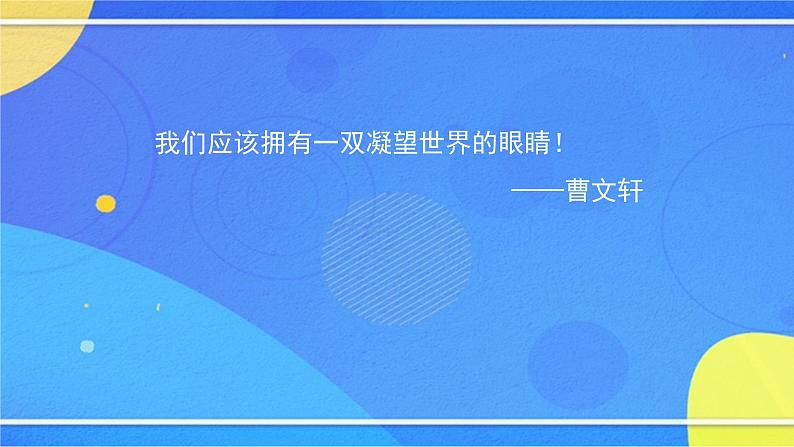 我们应该拥有一双凝望世界的眼睛！

——曹文轩